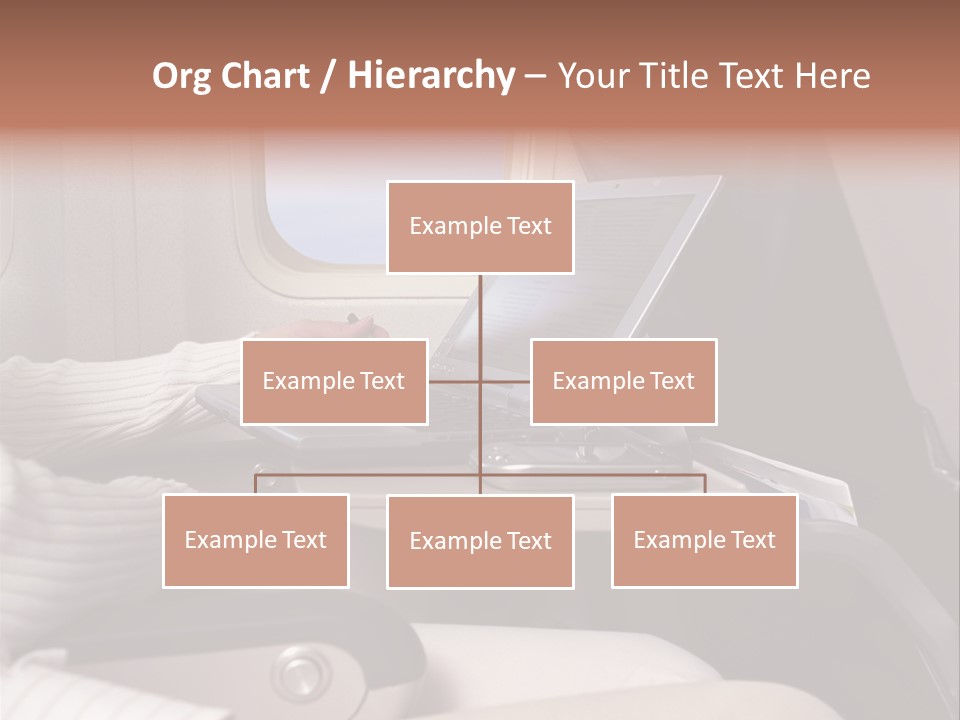 Org Chart / Hierarchy – Your Title Text Here

Example Text

Example Text

Example Text

Example Text

Example Text

Example Text